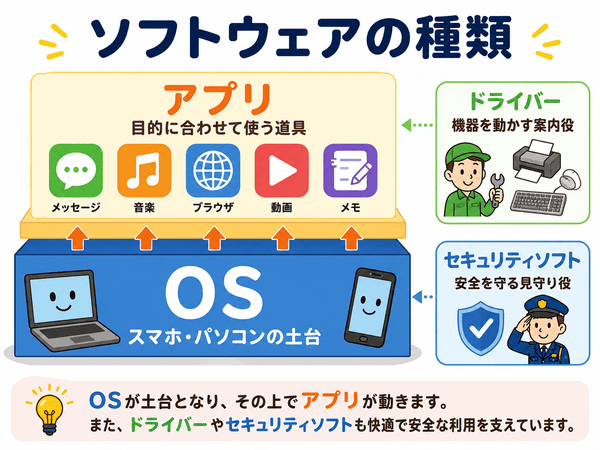 ソフトウェアの種類

アプリ
目的に合わせて使う道具

メッセージ
音楽
ブラウザ
動画
メモ

ドライバー
機器を動かす案内役

OS
スマホ・パソコンの土台

セキュリティソフト
安全を守る見守り役

OSが土台となり、その上でアプリが動きます。
また、ドライバーやセキュリティソフトも快適で安全な利用を支えています。